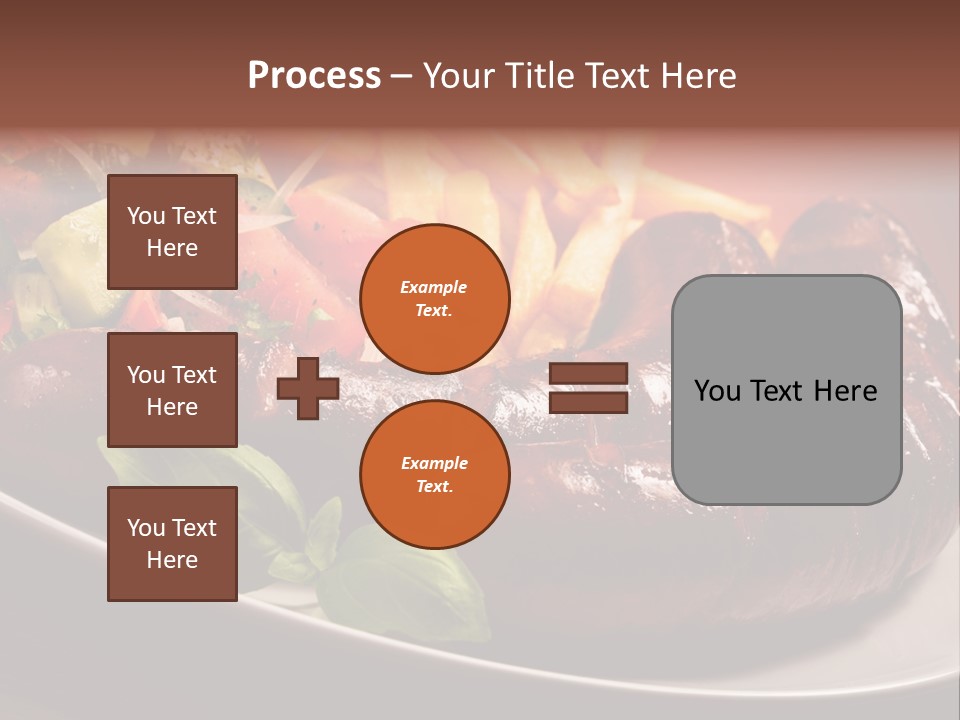 Process – Your Title Text Here

You Text Here

You Text Here

You Text Here

Example Text.

Example Text.

You Text Here